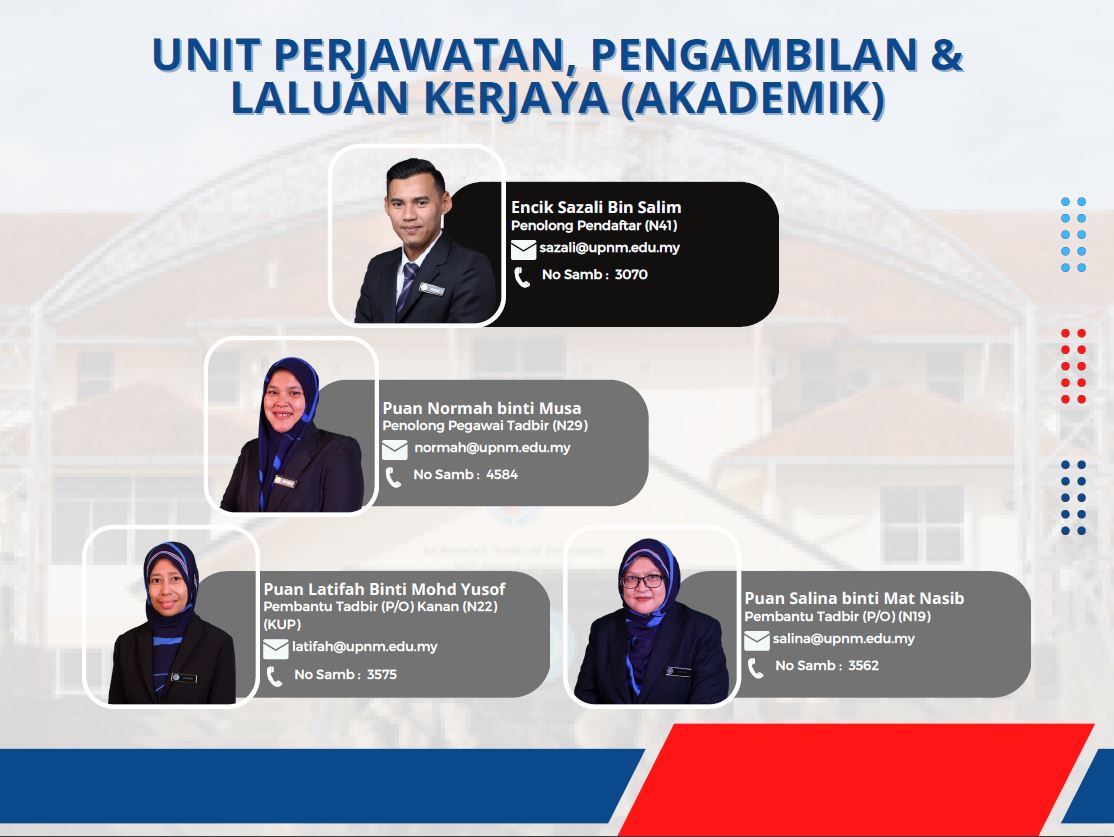 UNIT PERJAWATAN, PENGAMBILAN & LALUAN KERJAYA (AKADEMIK)

Encik Sazali Bin Salim
Penolong Pendaftar (N41)
sazali@upnm.edu.my
No Samb : 3070

Puan Normah binti Musa
Penolong Pegawai Tadbir (N29)
normah@upnm.edu.my
No Samb : 4584

Puan Latifah Binti Mohd Yusof
Pembantu Tadbir (P/O) Kanan (N22) (KUP)
latifah@upnm.edu.my
No Samb : 3575

Puan Salina binti Mat Nasib
Pembantu Tadbir (P/O) (N19)
salina@upnm.edu.my
No Samb : 3562